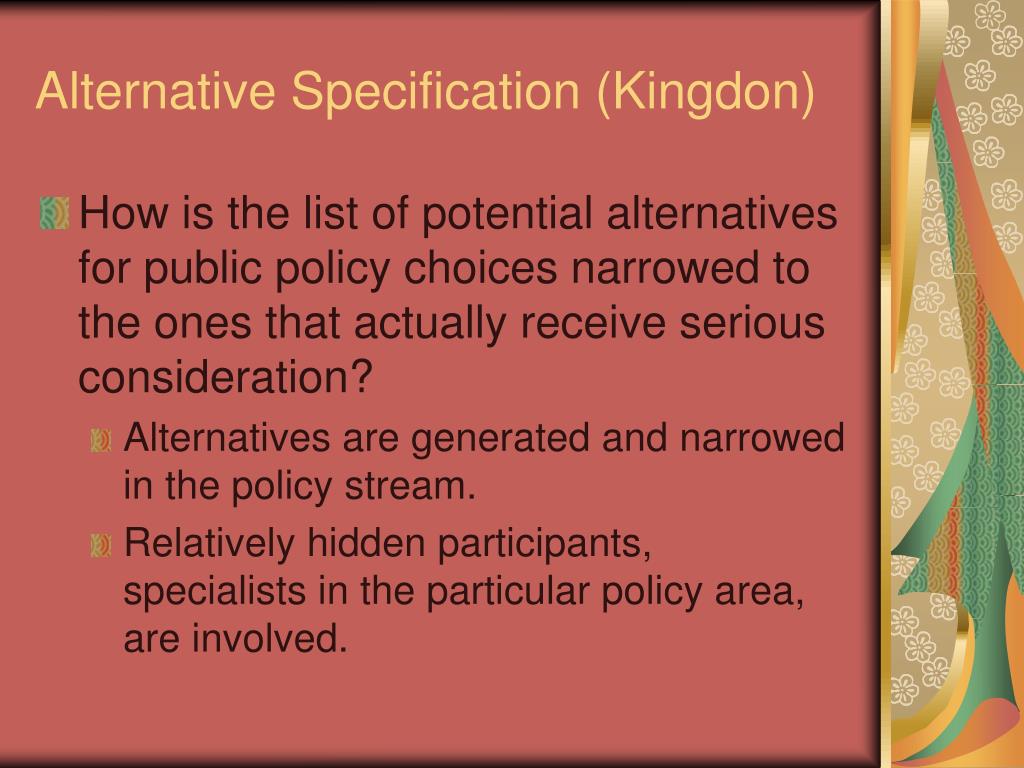 Alternative Specification (Kingdon)

How is the list of potential alternatives for public policy choices narrowed to the ones that actually receive serious consideration?

Alternatives are generated and narrowed in the policy stream.

Relatively hidden participants, specialists in the particular policy area, are involved.